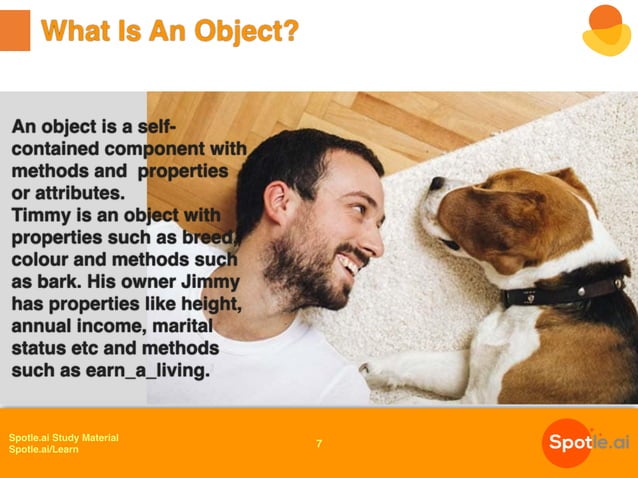 What Is An Object?

An object is a self-contained component with methods and properties or attributes.
Timmy is an object with properties such as breed, colour and methods such as bark. His owner Jimmy has properties like height, annual income, marital status etc and methods such as earn_a_living.

Spotle.ai Study Material
Spotle.ai/Learn

7

Spotle.ai